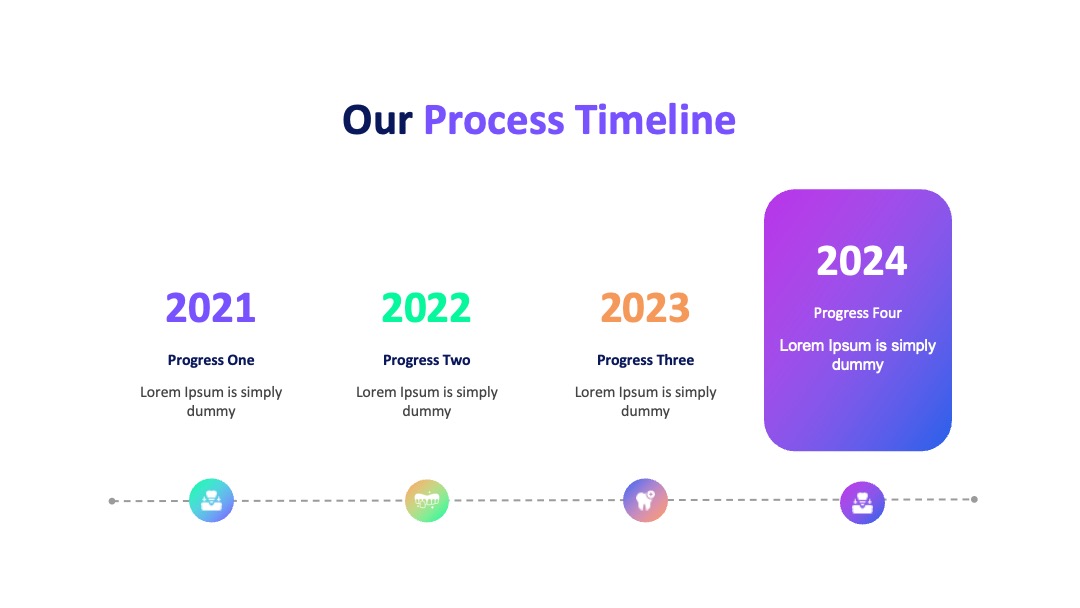 Our Process Timeline

2021

Progress One

Lorem Ipsum is simply dummy

2022

Progress Two

Lorem Ipsum is simply dummy

2023

Progress Three

Lorem Ipsum is simply dummy

2024

Progress Four

Lorem Ipsum is simply dummy